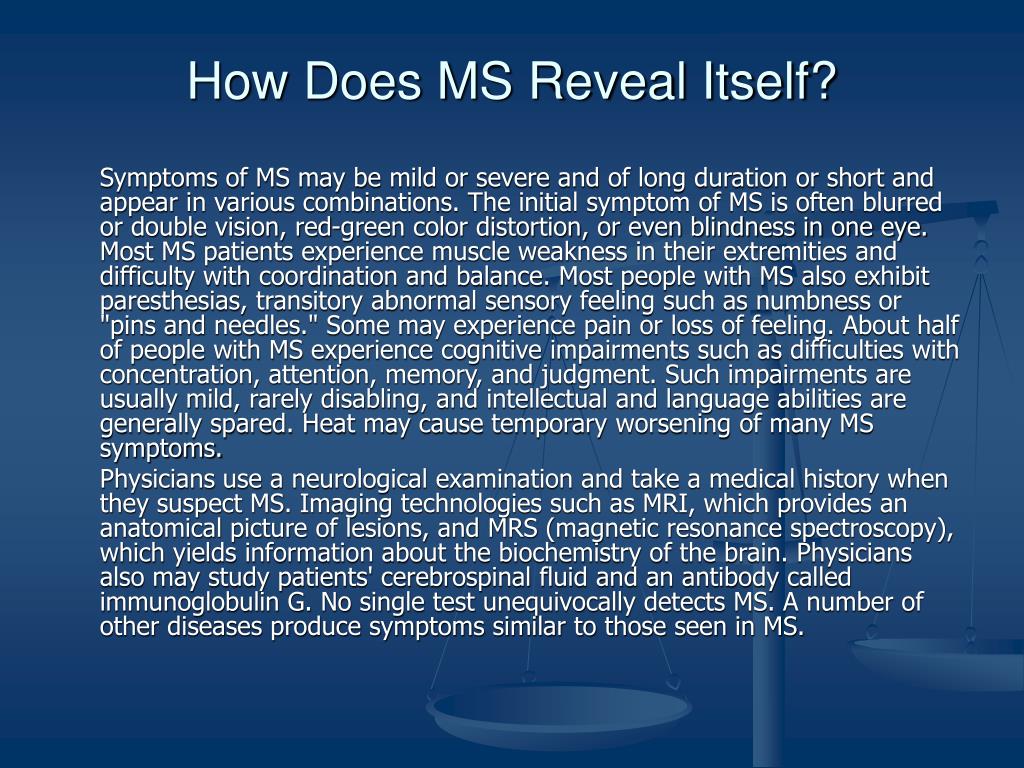 How Does MS Reveal Itself?

Symptoms of MS may be mild or severe and of long duration or short and appear in various combinations. The initial symptom of MS is often blurred or double vision, red-green color distortion, or even blindness in one eye. Most MS patients experience muscle weakness in their extremities and difficulty with coordination and balance. Most people with MS also exhibit paresthesias, transitory abnormal sensory feeling such as numbness or "pins and needles." Some may experience pain or loss of feeling. About half of people with MS experience cognitive impairments such as difficulties with concentration, attention, memory, and judgment. Such impairments are usually mild, rarely disabling, and intellectual and language abilities are generally spared. Heat may cause temporary worsening of many MS symptoms.

Physicians use a neurological examination and take a medical history when they suspect MS. Imaging technologies such as MRI, which provides an anatomical picture of lesions, and MRS (magnetic resonance spectroscopy), which yields information about the biochemistry of the brain. Physicians also may study patients' cerebrospinal fluid and an antibody called immunoglobulin G. No single test unequivocally detects MS. A number of other diseases produce symptoms similar to those seen in MS.